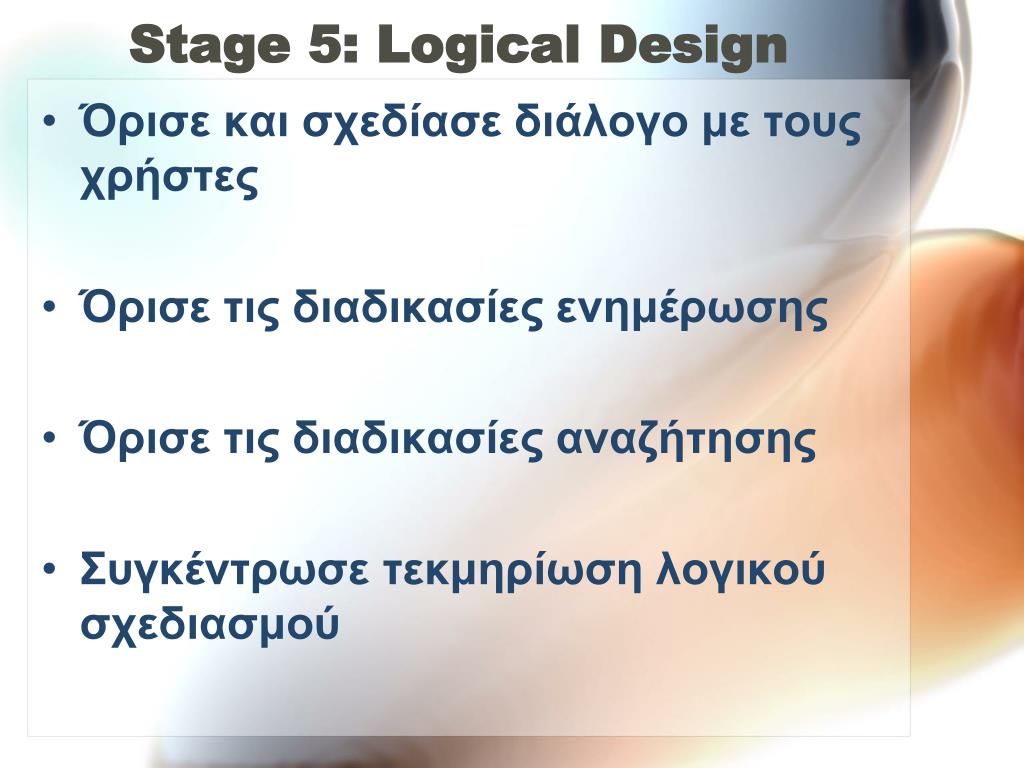 Stage 5: Logical Design

• Όρισε και σχεδίασε διάλογο με τους χρήστες

• Όρισε τις διαδικασίες ενημέρωσης

• Όρισε τις διαδικασίες αναζήτησης

• Συγκέντρωσε τεκμηρίωση λογικού σχεδιασμού